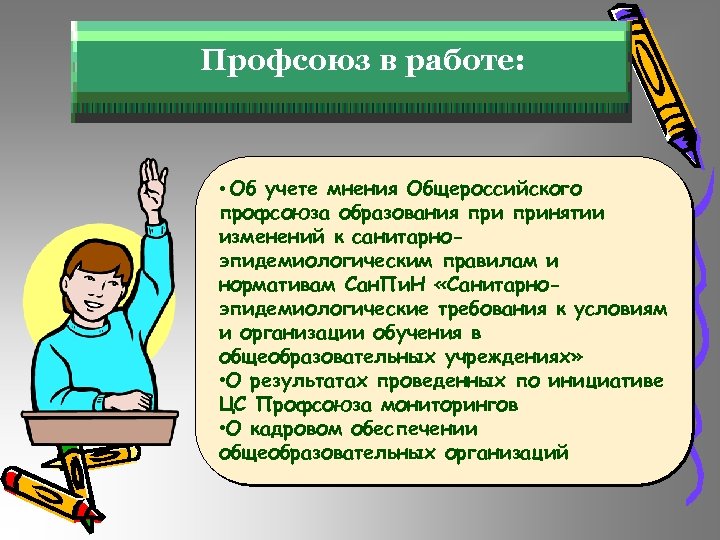 Профсоюз в работе:

•Об учете мнения Общероссийского профсоюза образования при принятии изменений к санитарно-эпидемиологическим правилам и нормативам СанПиН «Санитарно-эпидемиологические требования к условиям и организации обучения в общеобразовательных учреждениях»
•О результатах проведенных по инициативе ЦС Профсоюза мониторингов
•О кадровом обеспечении общеобразовательных организаций